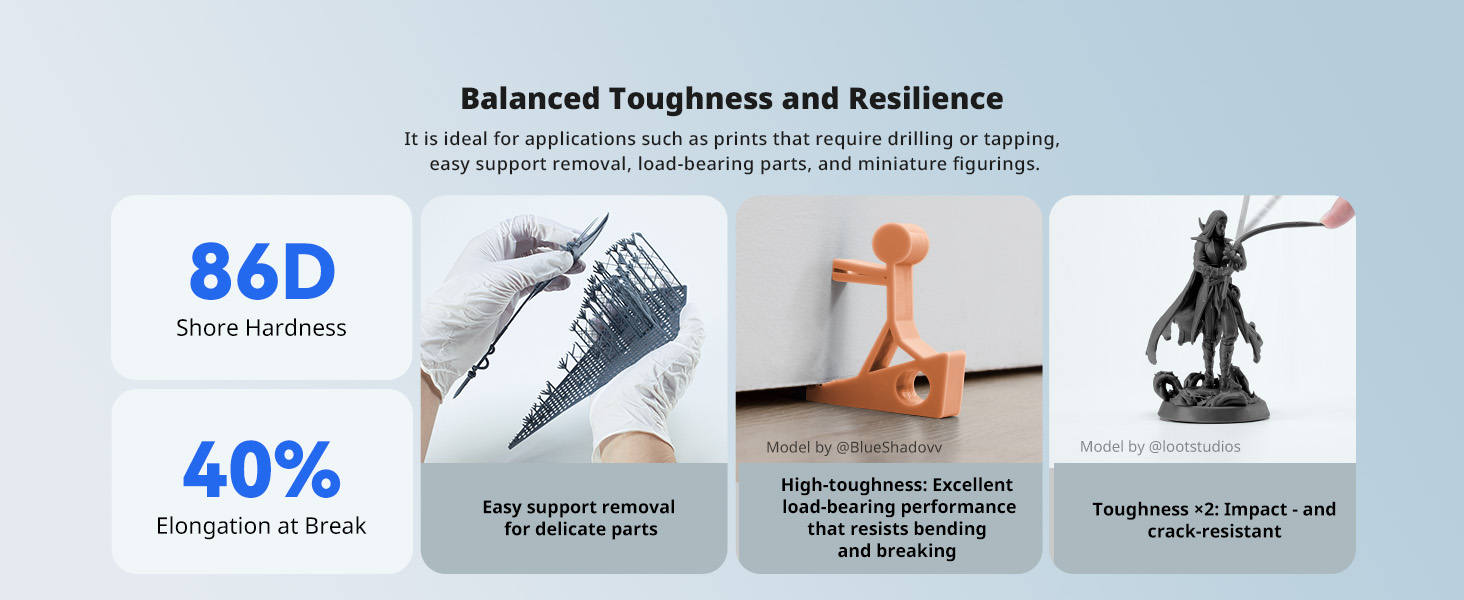 Balanced Toughness and Resilience

It is ideal for applications such as prints that require drilling or tapping, easy support removal, load-bearing parts, and miniature figurings.

86D
Shore Hardness

40%
Elongation at Break

Easy support removal for delicate parts

Model by @BlueShadovv

High-toughness: Excellent load-bearing performance that resists bending and breaking

Model by @lootstudios

Toughness ×2: Impact - and crack-resistant